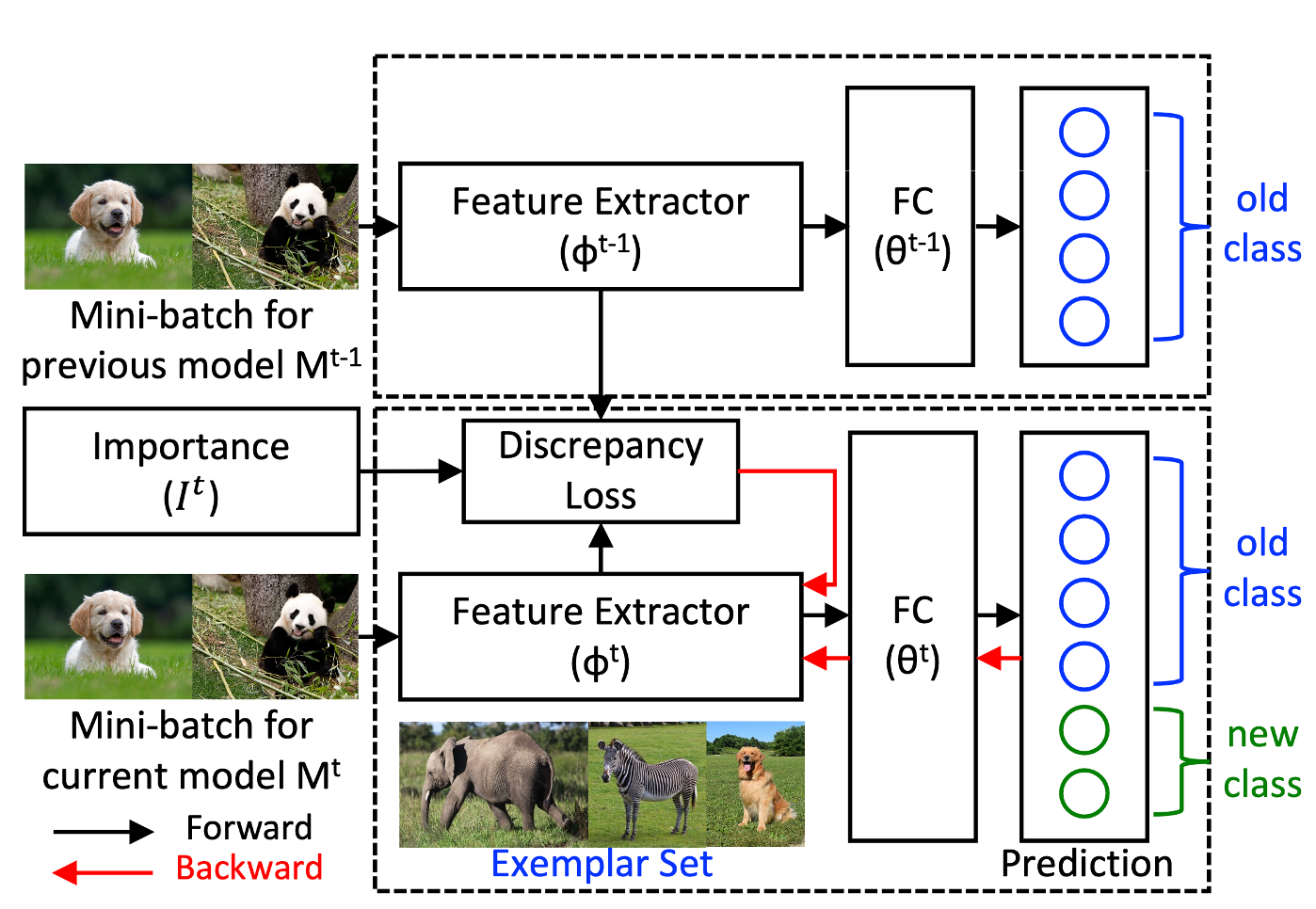 Mini-batch for previous model $M^{t-1}$

Feature Extractor ($\phi^{t-1}$)

FC ($\theta^{t-1}$)

old class

Importance ($I^t$)

Discrepancy Loss

Mini-batch for current model $M^t$

Feature Extractor ($\phi^t$)

FC ($\theta^t$)

old class

new class

Forward

Backward

Exemplar Set

Prediction